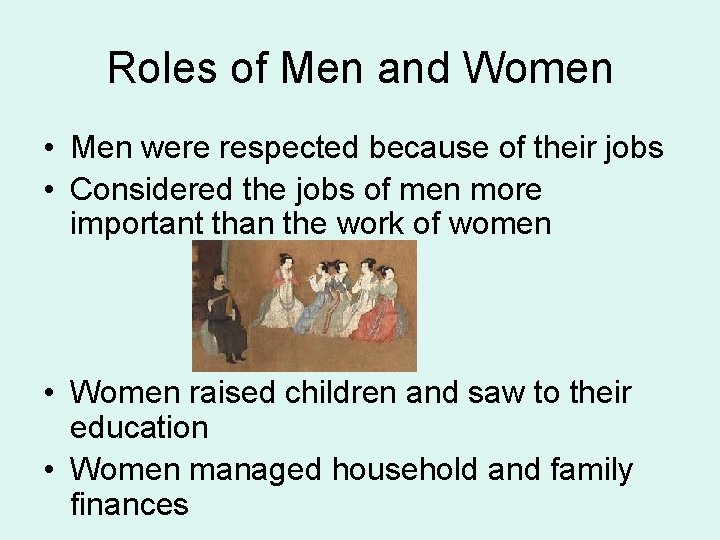 Roles of Men and Women

• Men were respected because of their jobs
• Considered the jobs of men more important than the work of women

• Women raised children and saw to their education
• Women managed household and family finances